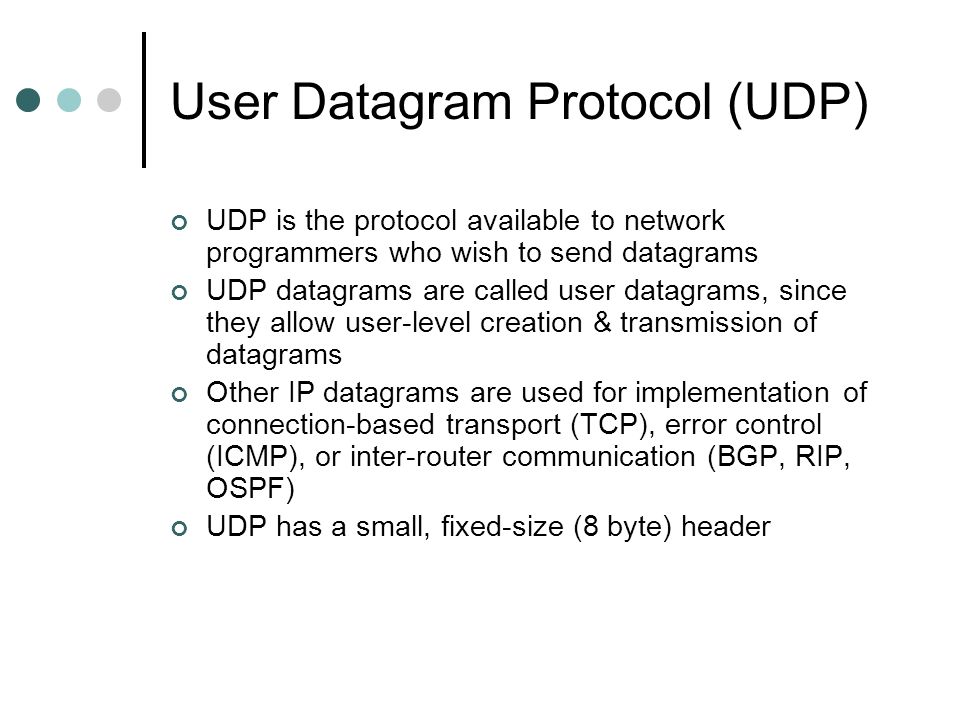 User Datagram Protocol (UDP)

UDP is the protocol available to network programmers who wish to send datagrams

UDP datagrams are called user datagrams, since they allow user-level creation & transmission of datagrams

Other IP datagrams are used for implementation of connection-based transport (TCP), error control (ICMP), or inter-router communication (BGP, RIP, OSPF)

UDP has a small, fixed-size (8 byte) header